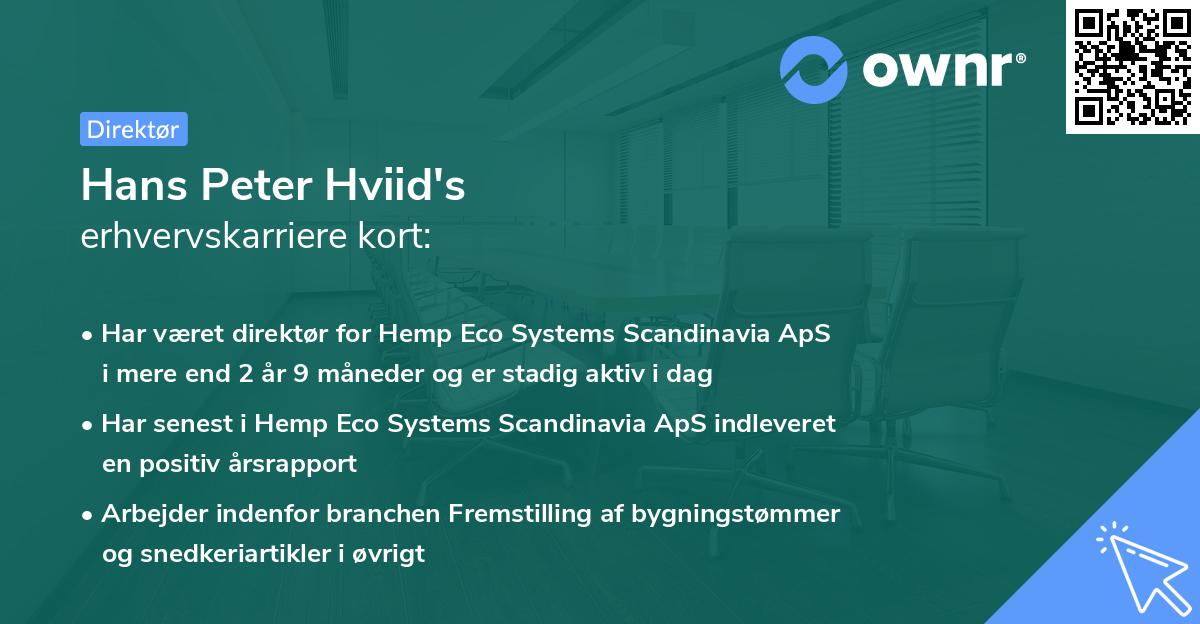 ownr®

Direktør

Hans Peter Hviid's
erhvervskarriere kort:

• Har været direktør for Hemp Eco Systems Scandinavia ApS i mere end 2 år 9 måneder og er stadig aktiv i dag

• Har senest i Hemp Eco Systems Scandinavia ApS indleveret en positiv årsrapport

• Arbejder indenfor branchen Fremstilling af bygningstømmer og snedkeriartikler i øvrigt